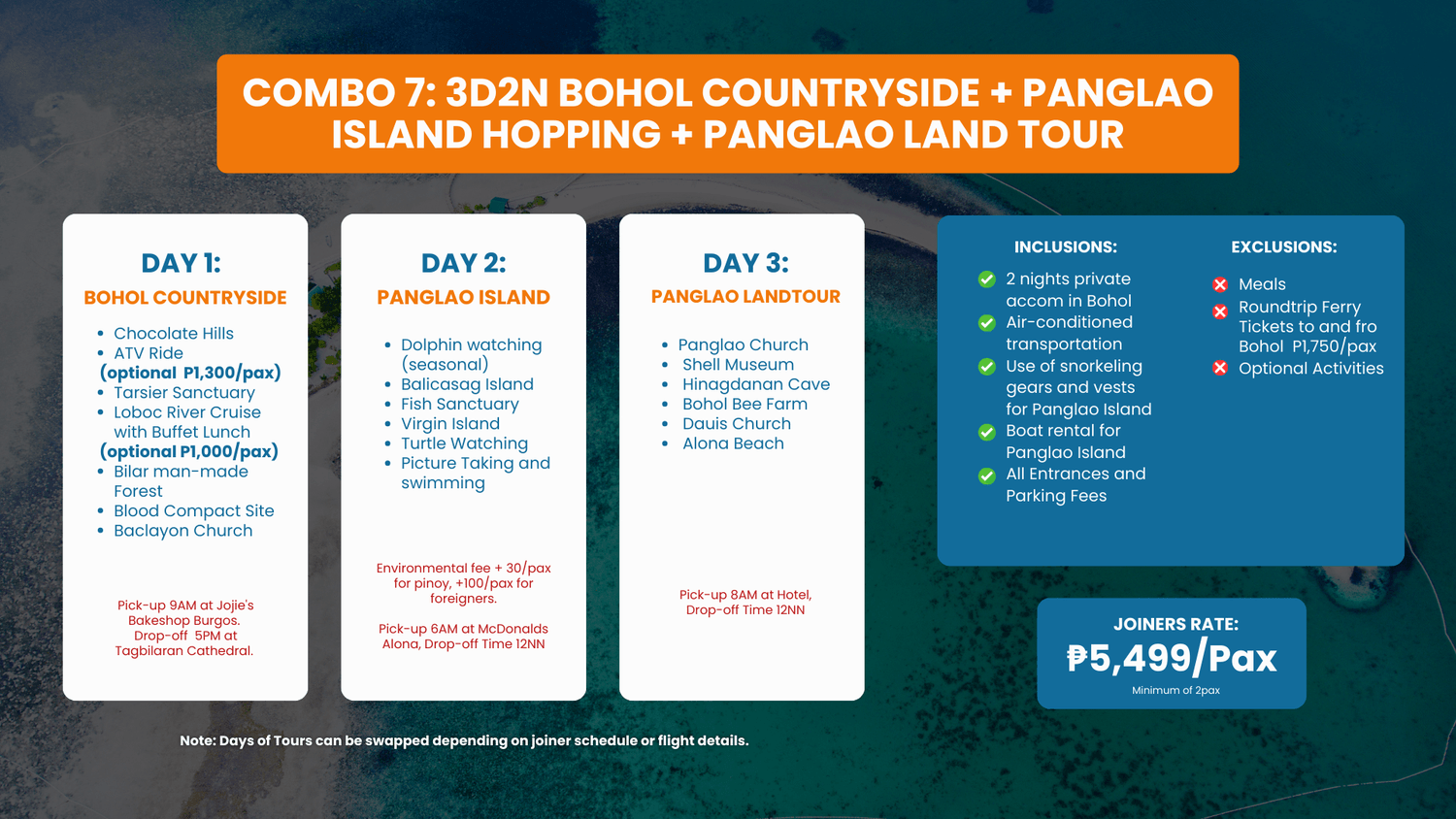 COMBO 7: 3D2N BOHOL COUNTRYSIDE + PANGLAO ISLAND HOPPING + PANGLAO LAND TOUR

DAY 1:
BOHOL COUNTRYSIDE

- Chocolate Hills
- ATV Ride
(optional P1,300/pax)
- Tarsier Sanctuary
- Loboc River Cruise with Buffet Lunch
(optional P1,000/pax)
- Bilar man-made Forest
- Blood Compact Site
- Baclayon Church

Pick-up 9AM at Jojie's Bakeshop Burgos. Drop-off 5PM at Tagbilaran Cathedral.

DAY 2:
PANGLAO ISLAND

- Dolphin watching (seasonal)
- Balicasag Island
- Fish Sanctuary
- Virgin Island
- Turtle Watching
- Picture Taking and swimming

Environmental fee + 30/pax for pinoy, +100/pax for foreigners.

Pick-up 6AM at McDonalds Alona, Drop-off Time 12NN

DAY 3:
PANGLAO LANDTOUR

- Panglao Church
- Shell Museum
- Hinagdanan Cave
- Bohol Bee Farm
- Dauis Church
- Alona Beach

Pick-up 8AM at Hotel, Drop-off Time 12NN

INCLUSIONS:
2 nights private accom in Bohol
Air-conditioned transportation
Use of snorkeling gears and vests for Panglao Island
Boat rental for Panglao Island
All Entrances and Parking Fees

EXCLUSIONS:
Meals
Roundtrip Ferry Tickets to and fro Bohol P1,750/pax
Optional Activities

JOINERS RATE:
₱5,499/Pax
Minimum of 2pax

Note: Days of Tours can be swapped depending on joiner schedule or flight details.